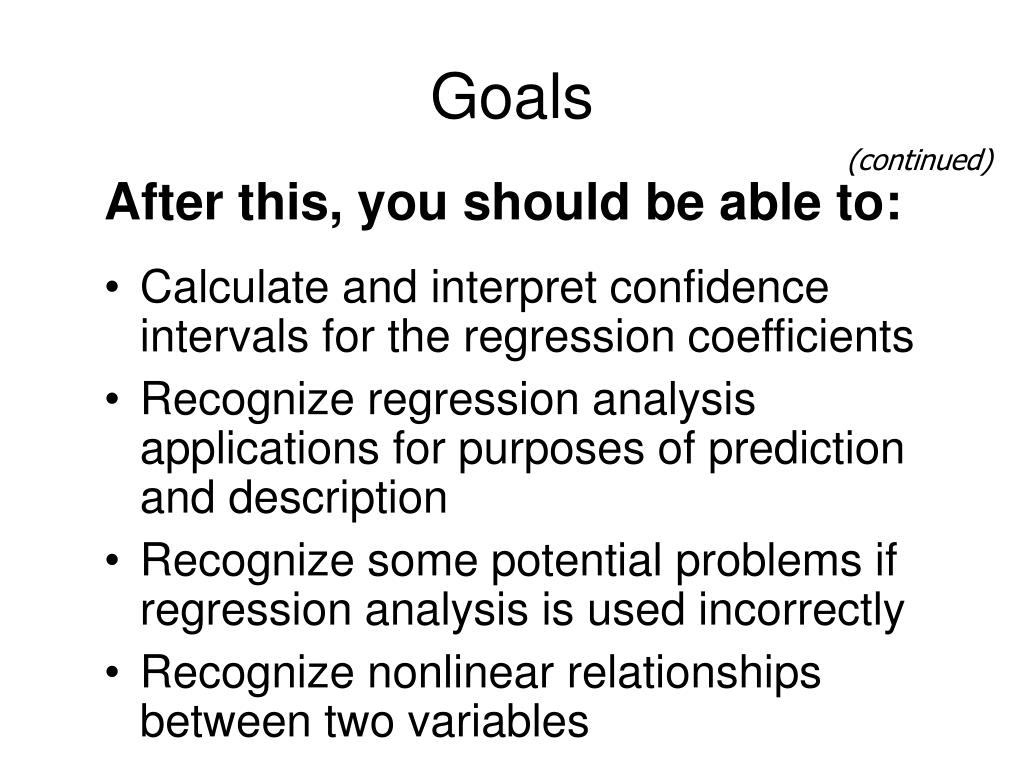 Goals

(continued)

After this, you should be able to:

• Calculate and interpret confidence intervals for the regression coefficients
• Recognize regression analysis applications for purposes of prediction and description
• Recognize some potential problems if regression analysis is used incorrectly
• Recognize nonlinear relationships between two variables